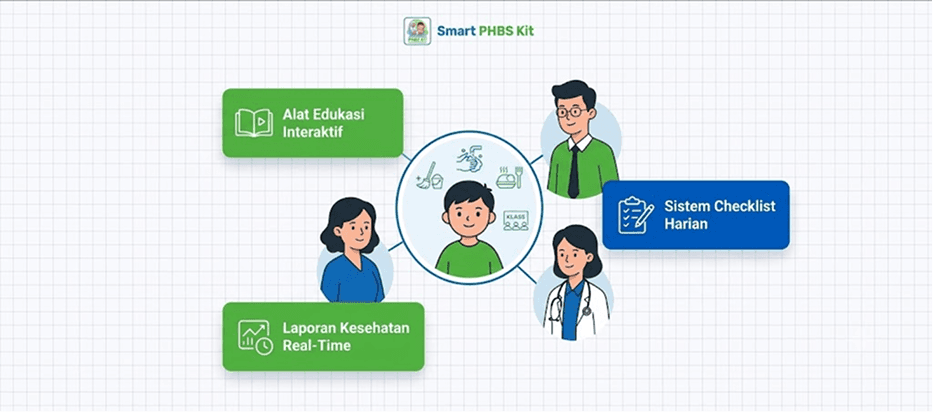 Smart PHBS Kit

Alat Edukasi Interaktif

KLASS

Sistem Checklist Harian

Laporan Kesehatan Real-Time